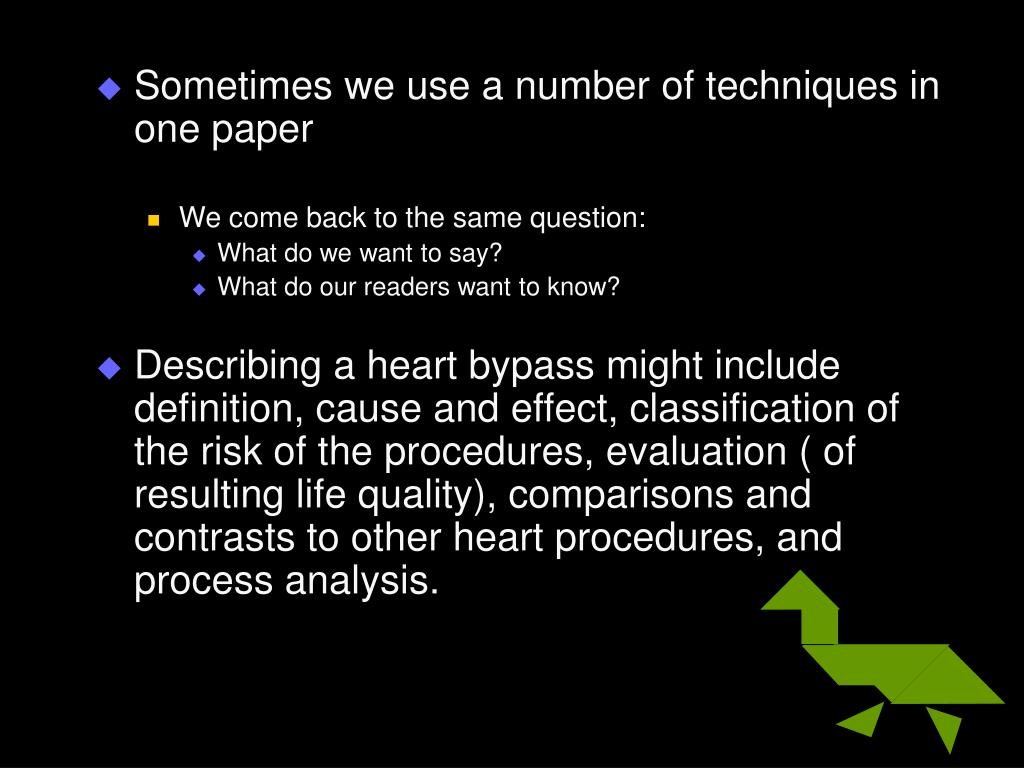 Sometimes we use a number of techniques in one paper

We come back to the same question:

What do we want to say?

What do our readers want to know?

Describing a heart bypass might include definition, cause and effect, classification of the risk of the procedures, evaluation ( of resulting life quality), comparisons and contrasts to other heart procedures, and process analysis.